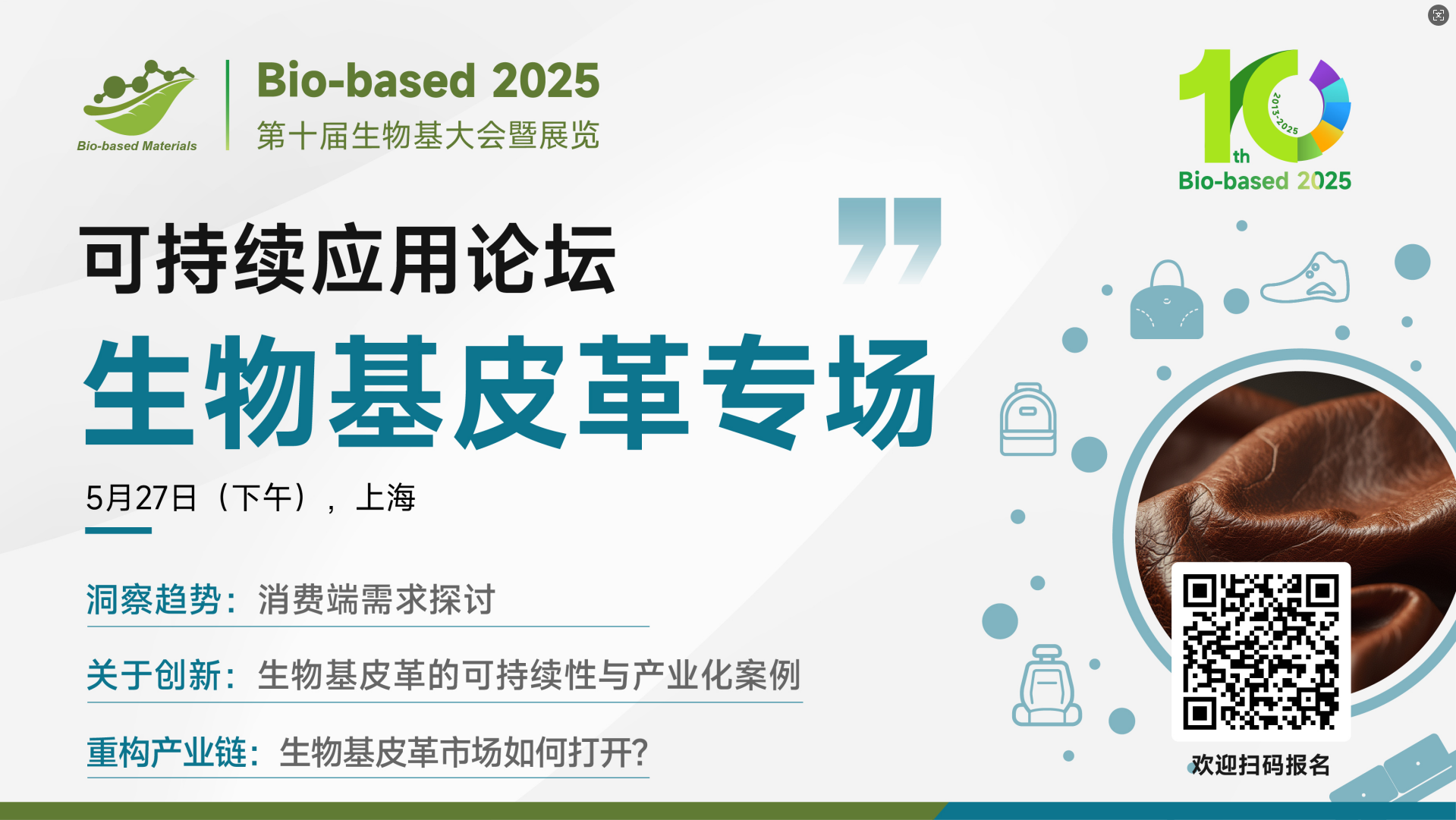 Bio-based Materials

Bio-based 2025
第十届生物基大会暨展览

10th
2013-2025
Bio-based 2025

可持续应用论坛
生物基皮革专场

5月27日（下午），上海

洞察趋势：消费端需求探讨

关于创新：生物基皮革的可持续性与产业化案例

重构产业链：生物基皮革市场如何打开?

欢迎扫码报名